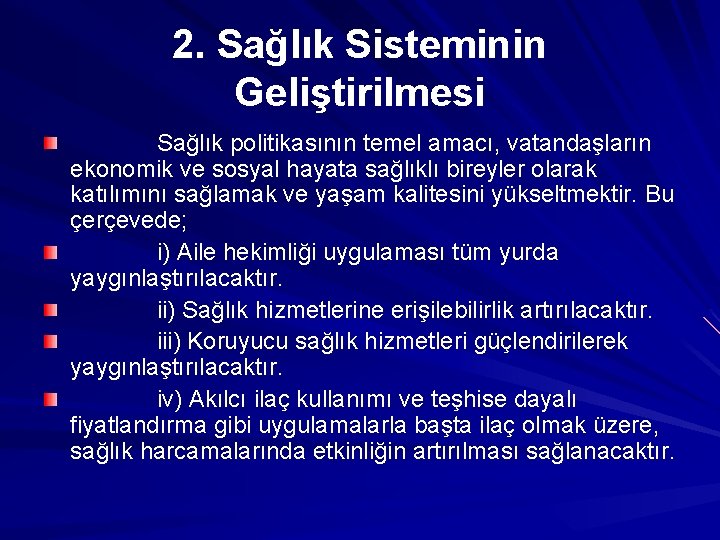 2. Sağlık Sisteminin Geliştirilmesi

Sağlık politikasının temel amacı, vatandaşların ekonomik ve sosyal hayata sağlıklı bireyler olarak katılımını sağlamak ve yaşam kalitesini yükseltmektir. Bu çerçevede;

i) Aile hekimliği uygulaması tüm yurda yaygınlaştırılacaktır.

ii) Sağlık hizmetlerine erişilebilirlik artırılacaktır.

iii) Koruyucu sağlık hizmetleri güçlendirilerek yaygınlaştırılacaktır.

iv) Akılcı ilaç kullanımı ve teşhise dayalı fiyatlandırma gibi uygulamalarla başta ilaç olmak üzere, sağlık harcamalarında etkinliğin artırılması sağlanacaktır.